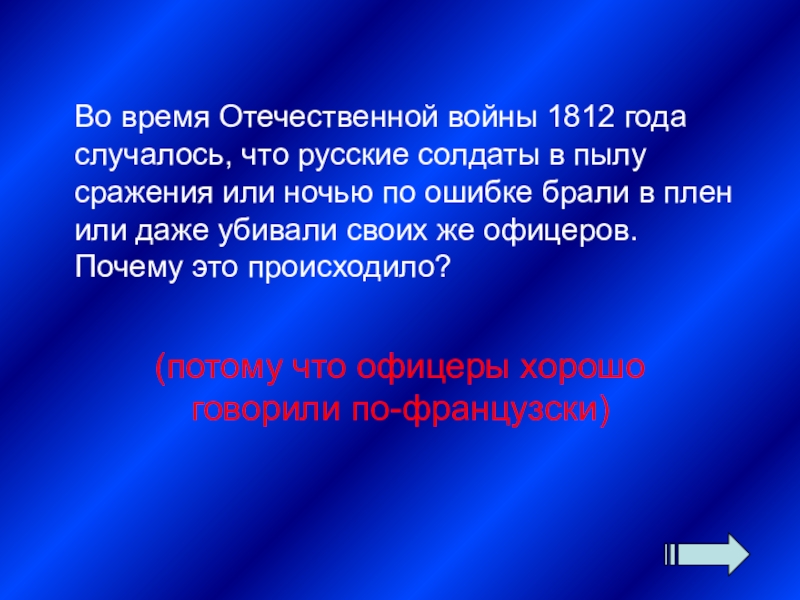 Во время Отечественной войны 1812 года случалось, что русские солдаты в пылу сражения или ночью по ошибке брали в плен или даже убивали своих же офицеров. Почему это происходило?

(потому что офицеры хорошо говорили по-французски)